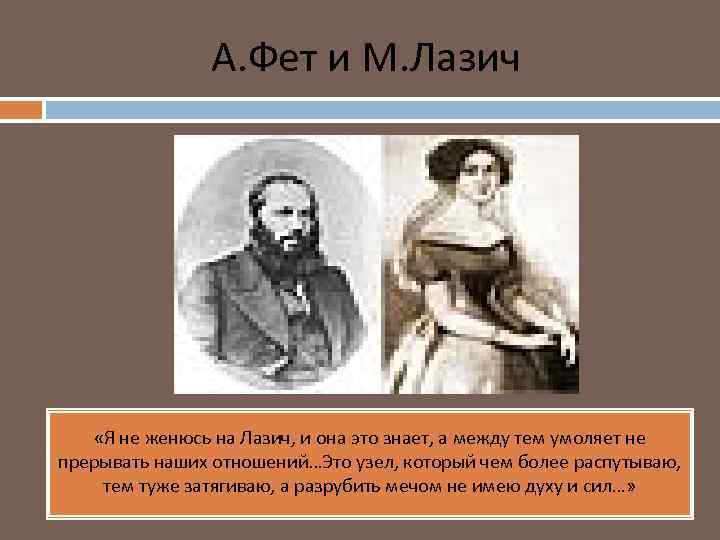 А.Фет и М.Лазич

«Я не женюсь на Лазич, и она это знает, а между тем умоляет не прерывать наших отношений...Это узел, который чем более распутываю, тем туже затягиваю, а разрубить мечом не имею духу и сил...»